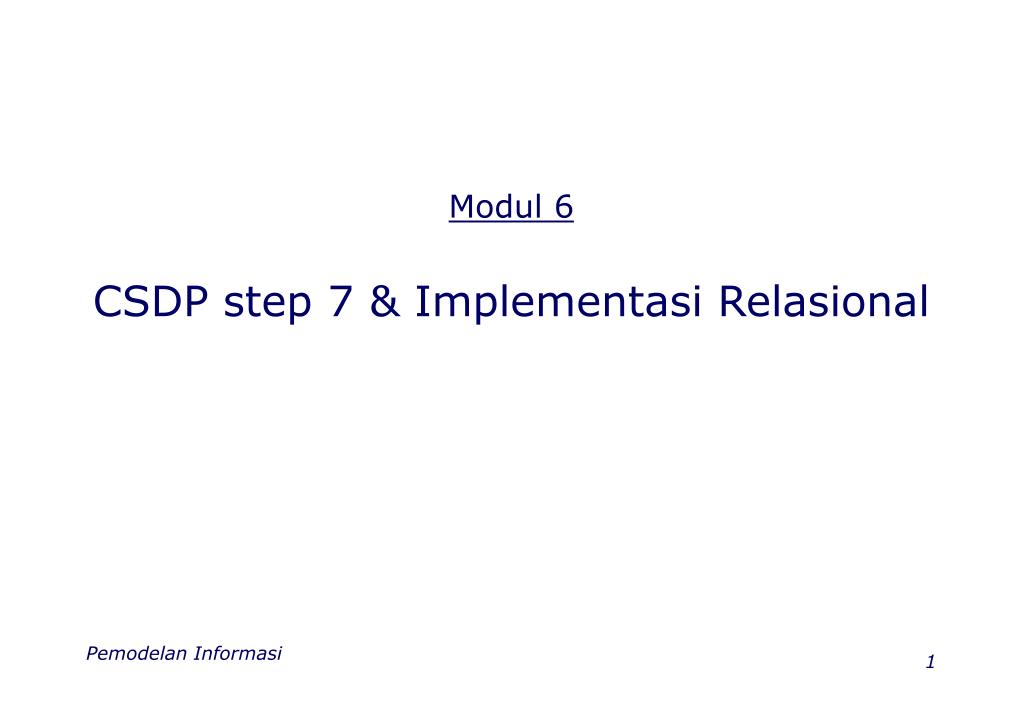 Modul 6

CSDP step 7 & Implementasi Relasional

Pemodelan Informasi

1